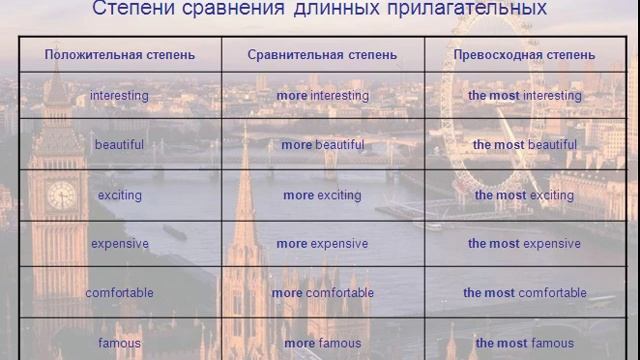 Степени сравнения длинных прилагательных

| Положительная степень | Сравнительная степень | Превосходная степень |
|---|---|---|
| interesting | more interesting | the most interesting |
| beautiful | more beautiful | the most beautiful |
| exciting | more exciting | the most exciting |
| expensive | more expensive | the most expensive |
| comfortable | more comfortable | the most comfortable |
| famous | more famous | the most famous |